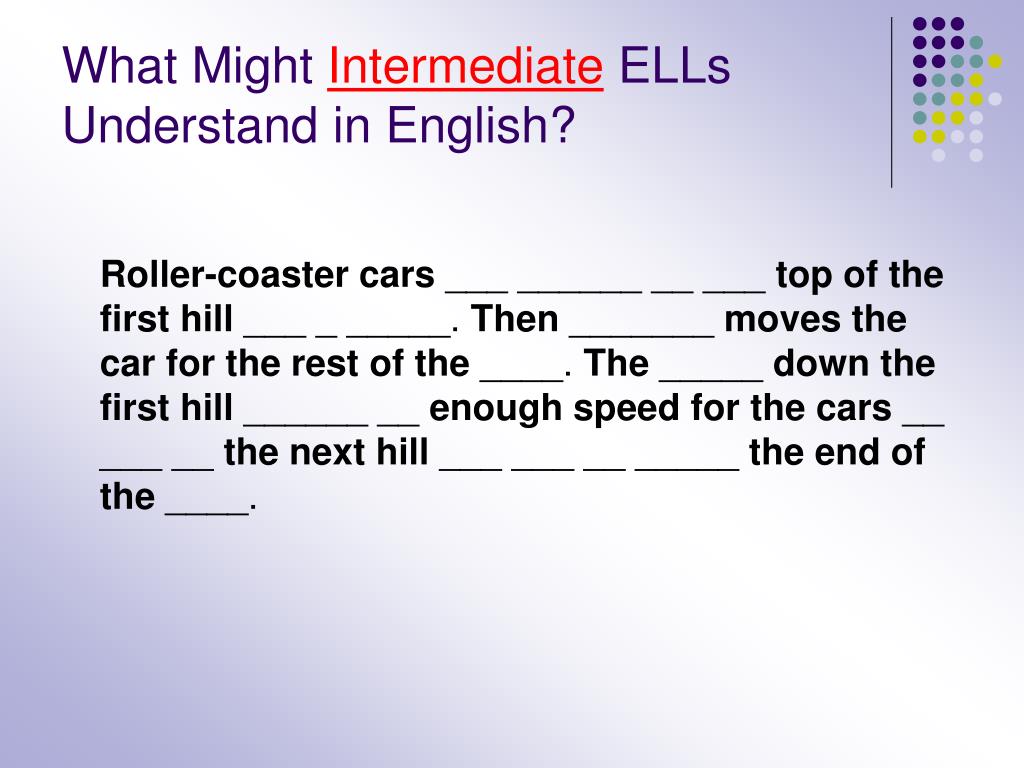 What Might Intermediate ELLs Understand in English?

Roller-coaster cars ___ ______ __ ___ top of the first hill ___ _ _____. Then _______ moves the car for the rest of the ____. The _____ down the first hill ______ __ enough speed for the cars __ ___ __ the next hill ___ ___ __ _____ the end of the ____.